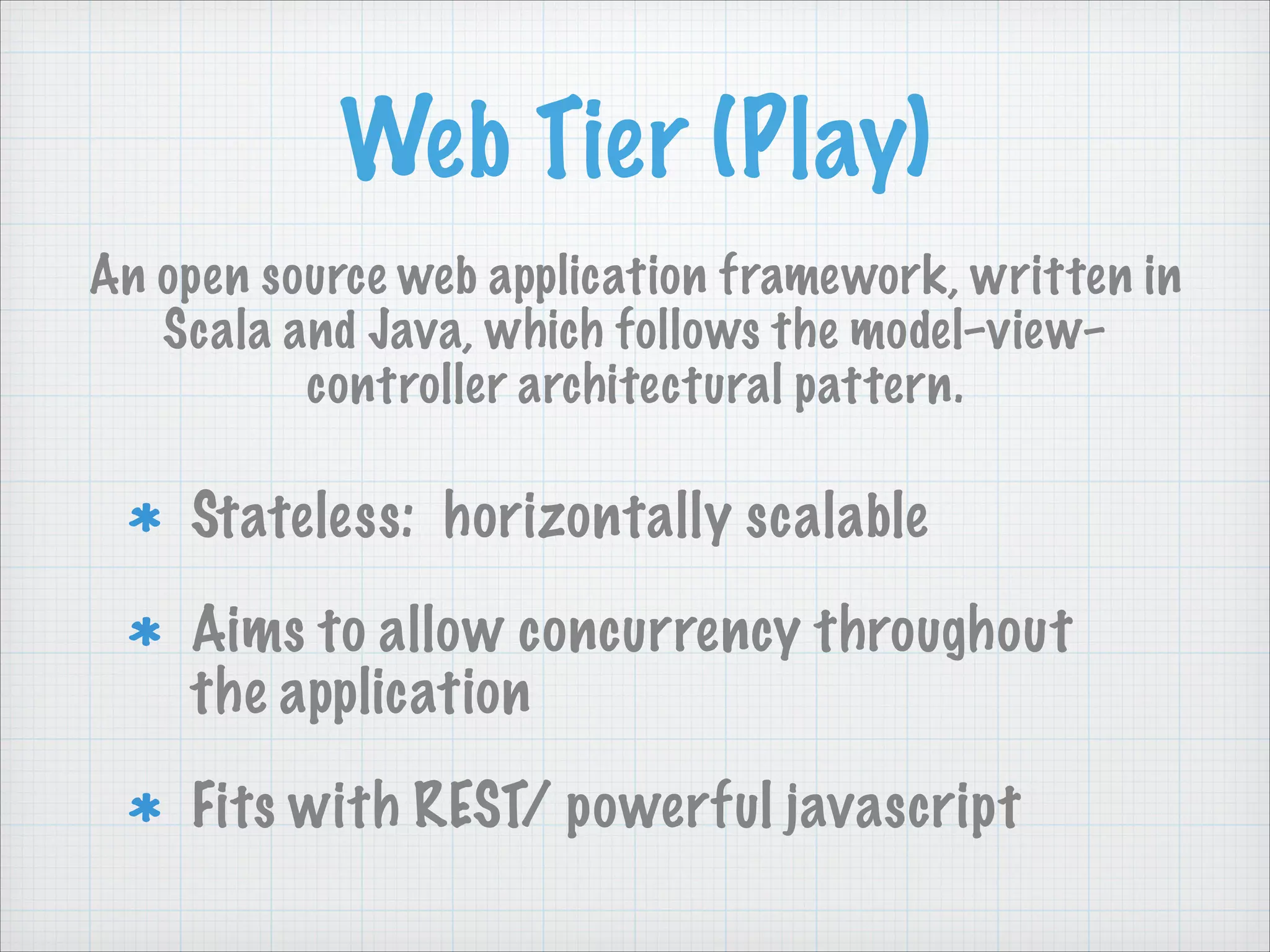 Web Tier (Play)

An open source web application framework, written in Scala and Java, which follows the model-view-controller architectural pattern.

* Stateless: horizontally scalable

* Aims to allow concurrency throughout the application

* Fits with REST/ powerful javascript